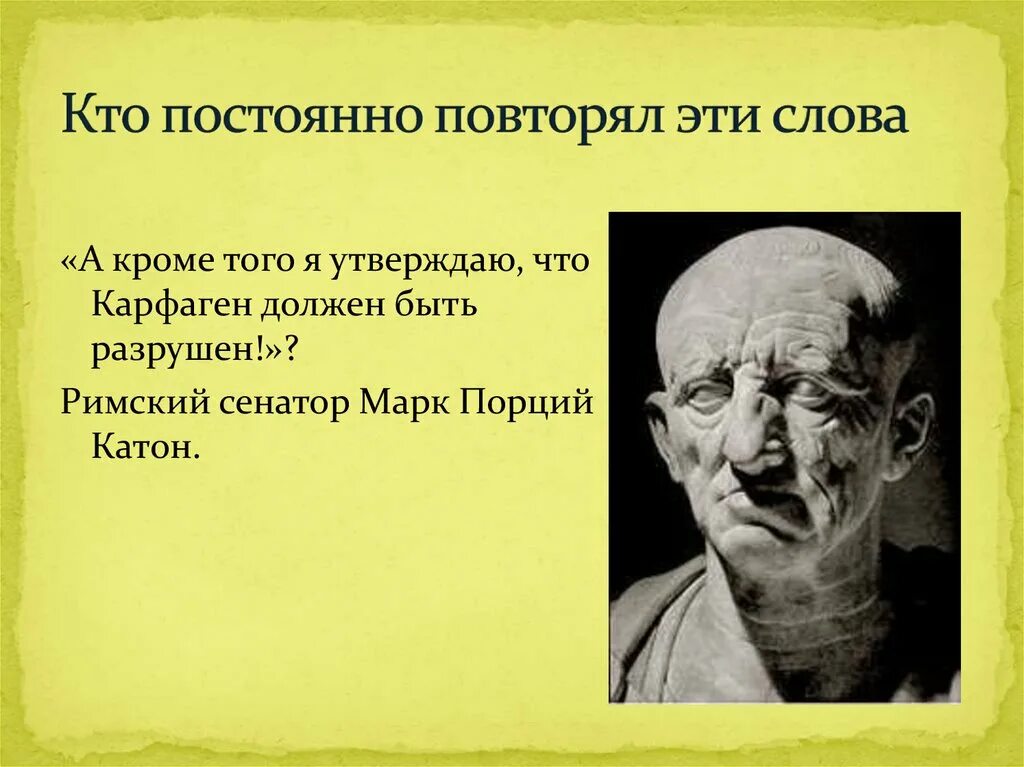 Кто постоянно повторял эти слова

«А кроме того я утверждаю, что Карфаген должен быть разрушен!»?

Римский сенатор Марк Порций Катон.